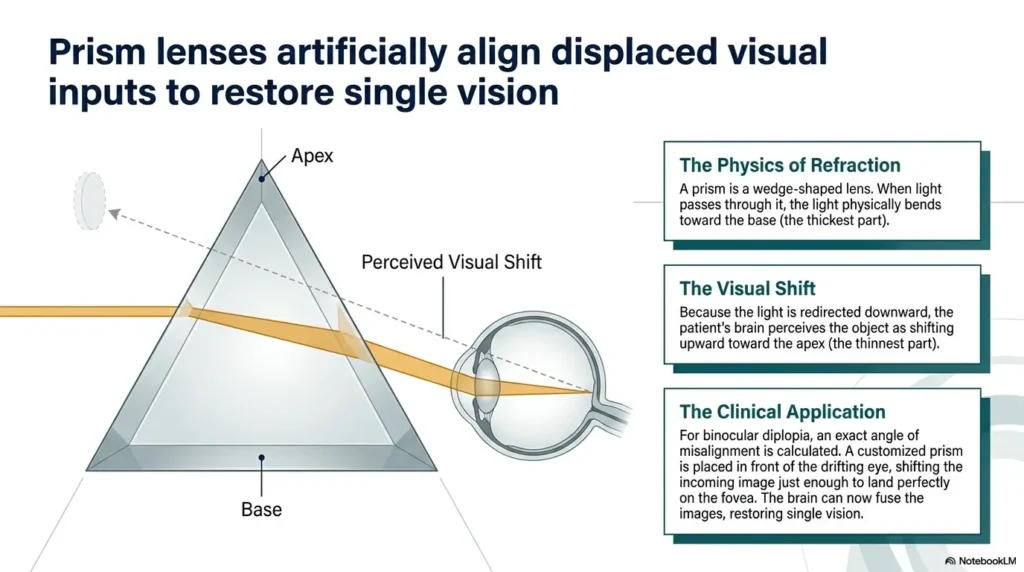 Prism lenses artificially align displaced visual inputs to restore single vision

Apex

Perceived Visual Shift

Base

The Physics of Refraction

A prism is a wedge-shaped lens. When light passes through it, the light physically bends toward the base (the thickest part).

The Visual Shift

Because the light is redirected downward, the patient's brain perceives the object as shifting upward toward the apex (the thinnest part).

The Clinical Application

For binocular diplopia, an exact angle of misalignment is calculated. A customized prism is placed in front of the drifting eye, shifting the incoming image just enough to land perfectly on the fovea. The brain can now fuse the images, restoring single vision.

NotebookLM